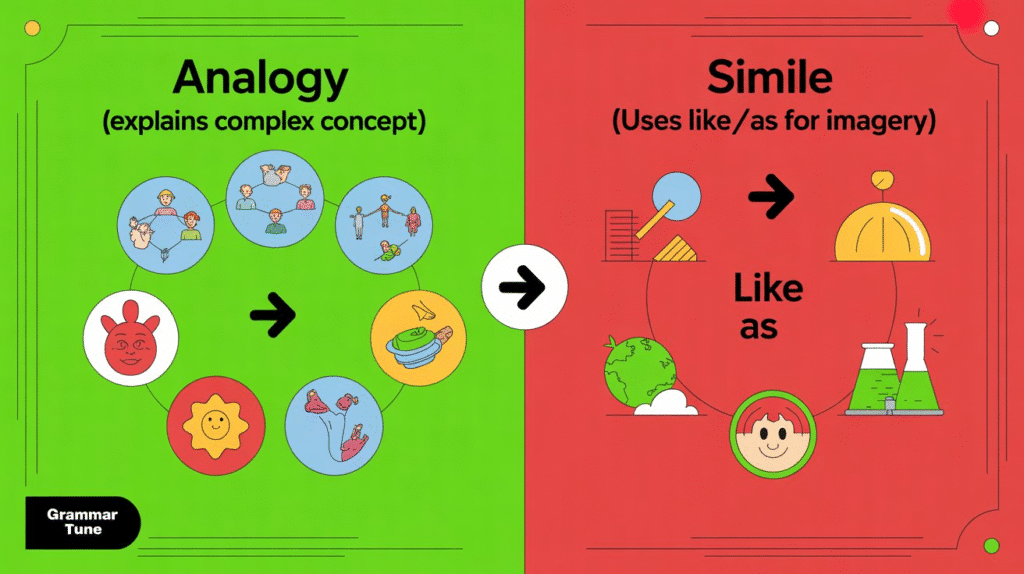 Analogy
(explains complex concept)

Simile
(Uses like/as for imagery)

Like
as

Grammar
Tune